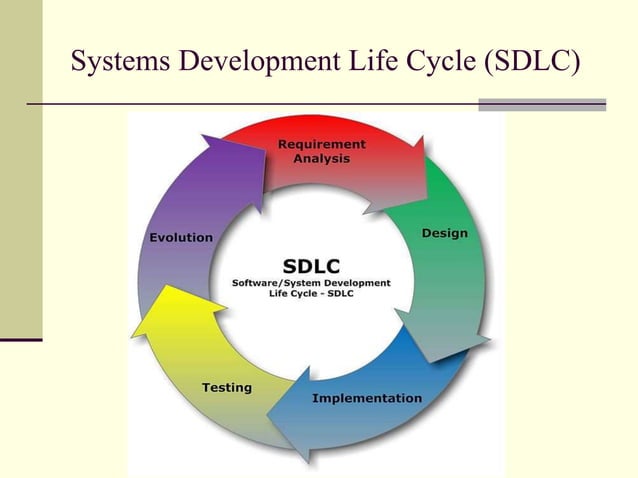 Systems Development Life Cycle (SDLC)

Requirement Analysis

Design

Implementation

Testing

Evolution

SDLC
Software/System Development Life Cycle - SDLC